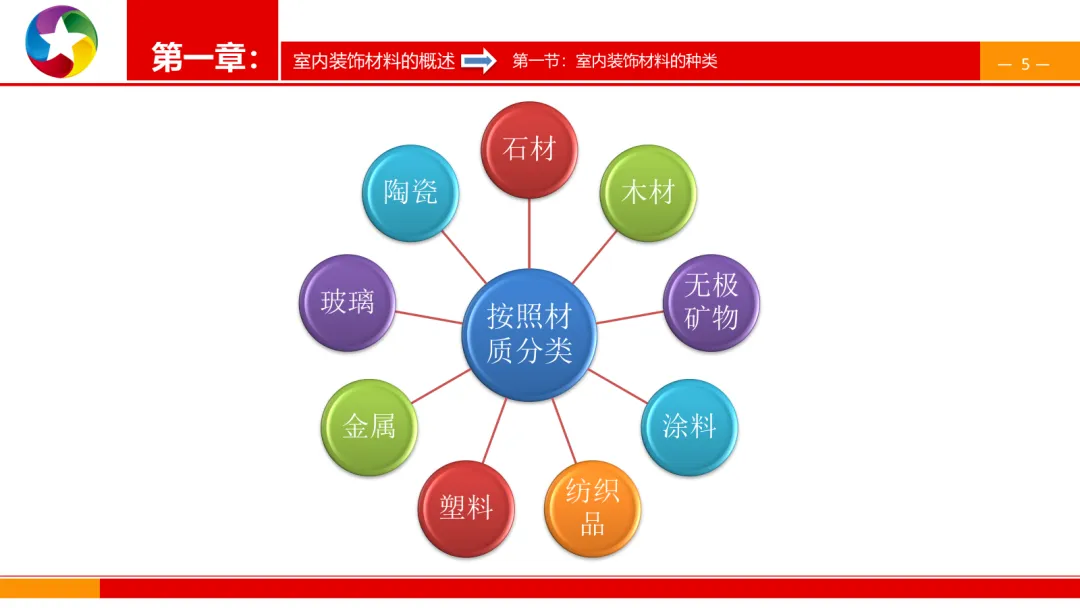 第一章：

室内装饰材料的概述

第一节：室内装饰材料的种类

— 5 —

按照材质分类

石材

木材

无极矿物

涂料

纺织品

塑料

金属

玻璃

陶瓷